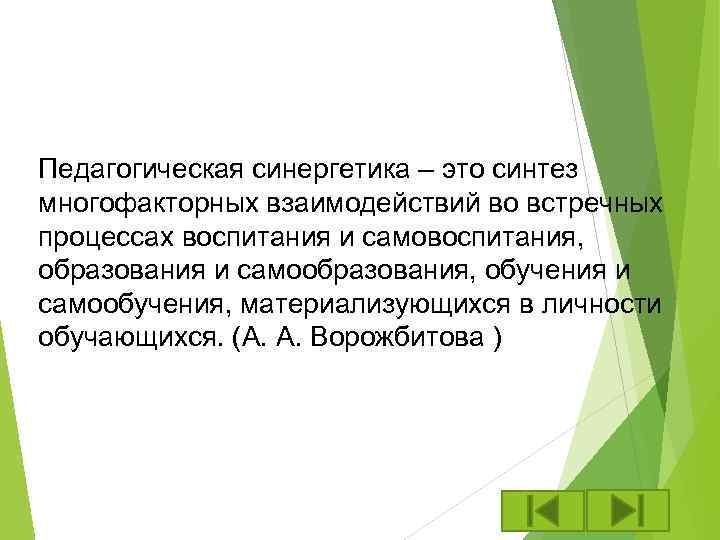 Педагогическая синергетика – это синтез многофакторных взаимодействий во встречных процессах воспитания и самовоспитания, образования и самообразования, обучения и самообучения, материализующихся в личности обучающихся. (А. А. Ворожбитова )